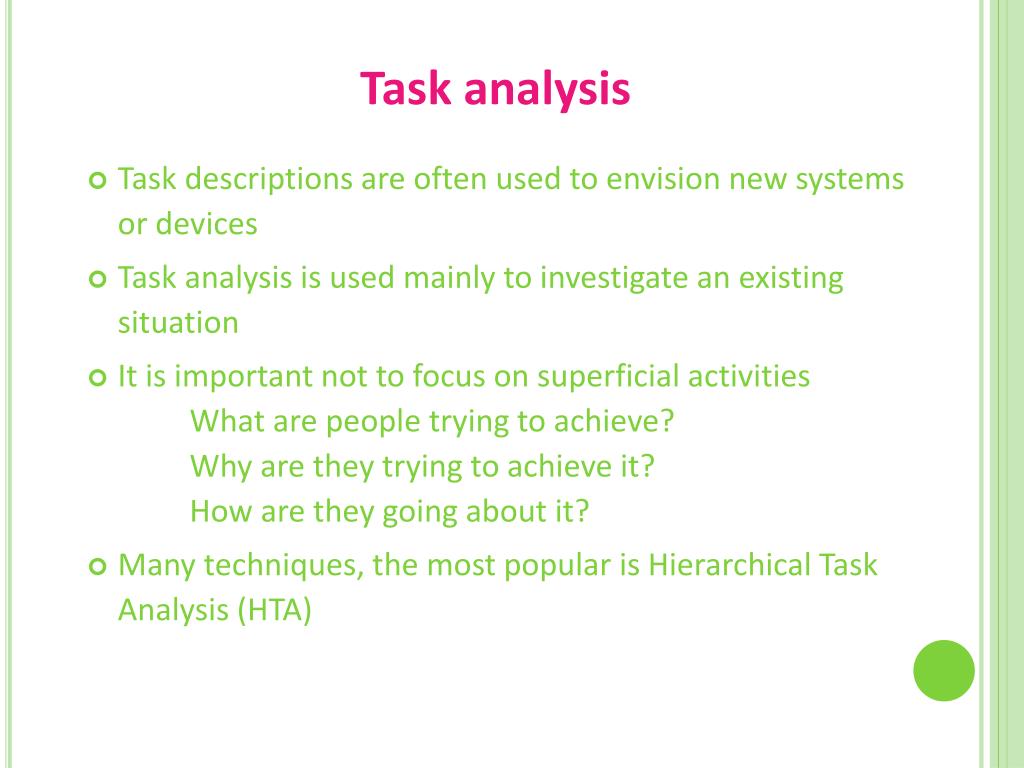 Task analysis

Task descriptions are often used to envision new systems or devices

Task analysis is used mainly to investigate an existing situation

It is important not to focus on superficial activities
What are people trying to achieve?
Why are they trying to achieve it?
How are they going about it?

Many techniques, the most popular is Hierarchical Task Analysis (HTA)